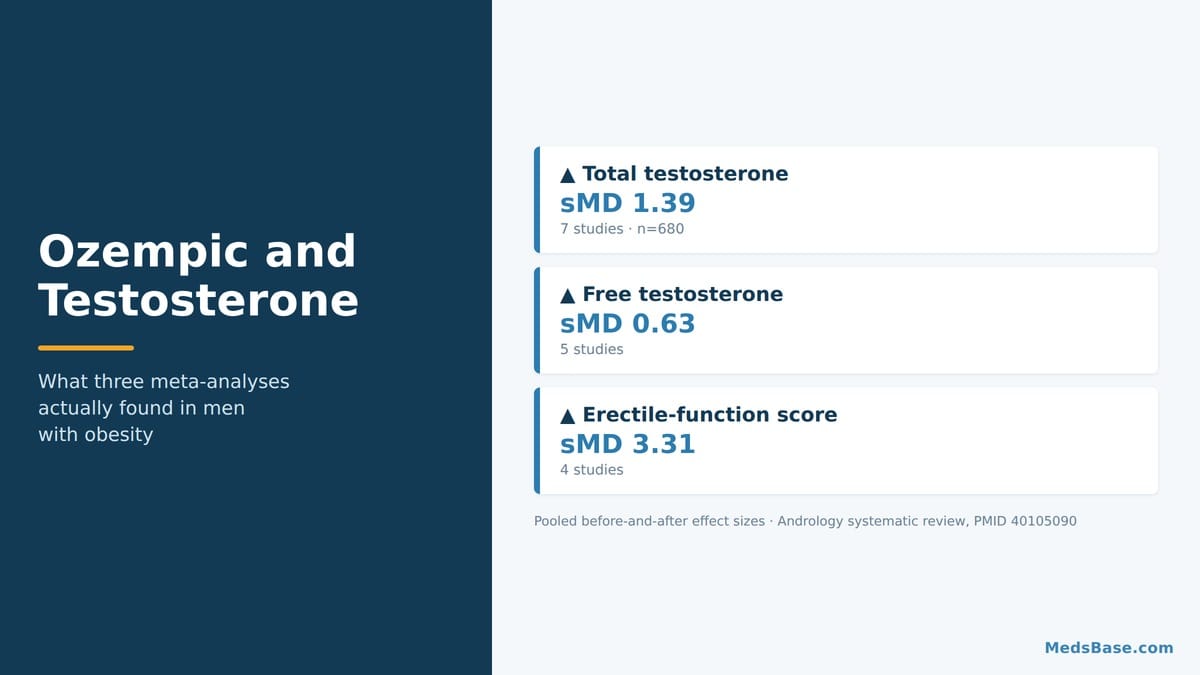 Ozempic and Testosterone

What three meta-analyses actually found in men with obesity

▲ Total testosterone
sMD 1.39
7 studies · n=680

▲ Free testosterone
sMD 0.63
5 studies

▲ Erectile-function score
sMD 3.31
4 studies

Pooled before-and-after effect sizes · Andrology systematic review, PMID 40105090

MedsBase.com